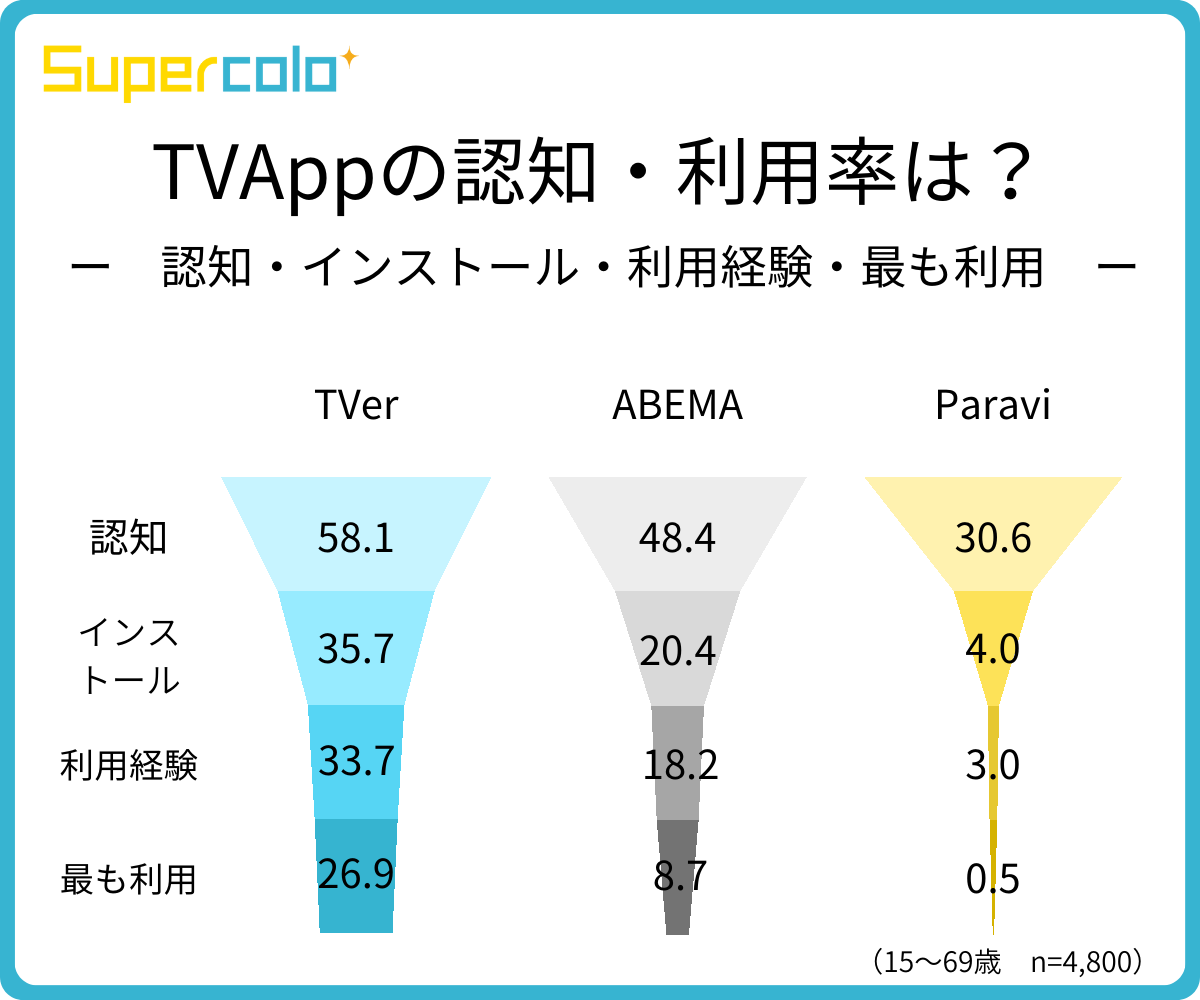 Supercolo

TVAppの認知・利用率は？

ー　認知・インストール・利用経験・最も利用　ー

|  | TVer | ABEMA | Paravi |
|---|---|---|---|
| 認知 | 58.1 | 48.4 | 30.6 |
| インストール | 35.7 | 20.4 | 4.0 |
| 利用経験 | 33.7 | 18.2 | 3.0 |
| 最も利用 | 26.9 | 8.7 | 0.5 |

（15〜69歳　n=4,800）